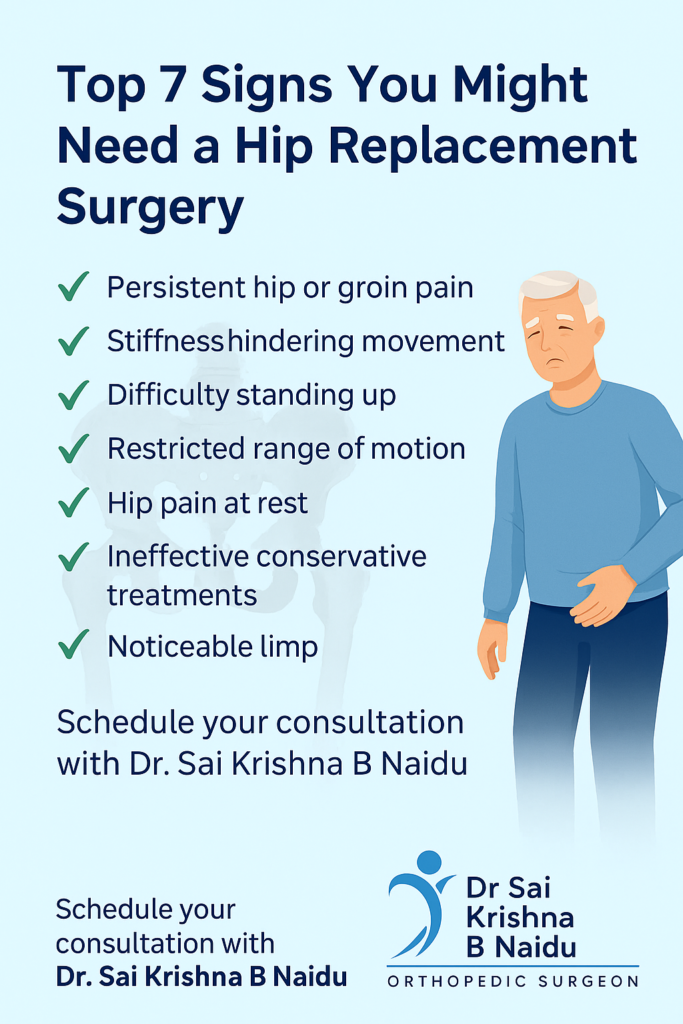 Top 7 Signs You Might Need a Hip Replacement Surgery

✓ Persistent hip or groin pain
✓ Stiffnesshindering movement
✓ Difficulty standing up
✓ Restricted range of motion
✓ Hip pain at rest
✓ Ineffective conservative treatments
✓ Noticeable limp

Schedule your consultation with Dr. Sai Krishna B Naidu

Schedule your consultation with **Dr. Sai Krishna B Naidu**

Dr Sai Krishna B Naidu
ORTHOPEDIC SURGEON